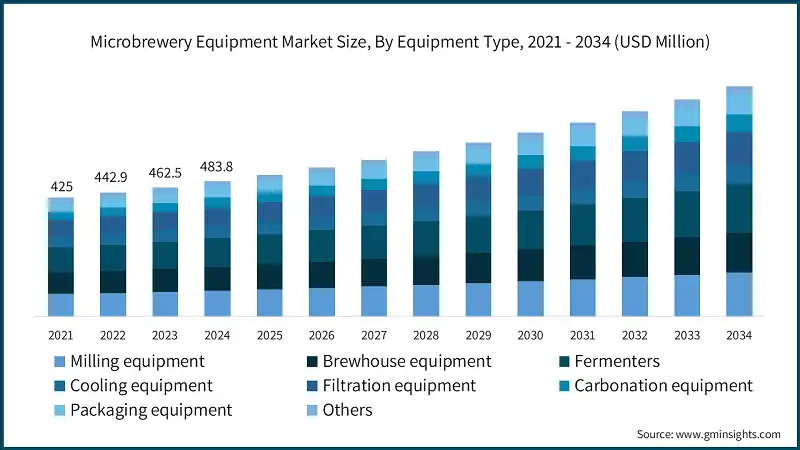 Microbrewery Equipment Market Size, By Equipment Type, 2021 - 2034 (USD Million)

425
442.9
462.5
483.8

2021 2022 2023 2024 2025 2026 2027 2028 2029 2030 2031 2032 2033 2034

Milling equipment
Brewhouse equipment
Fermenters
Cooling equipment
Filtration equipment
Carbonation equipment
Packaging equipment
Others

Source: www.gminsights.com